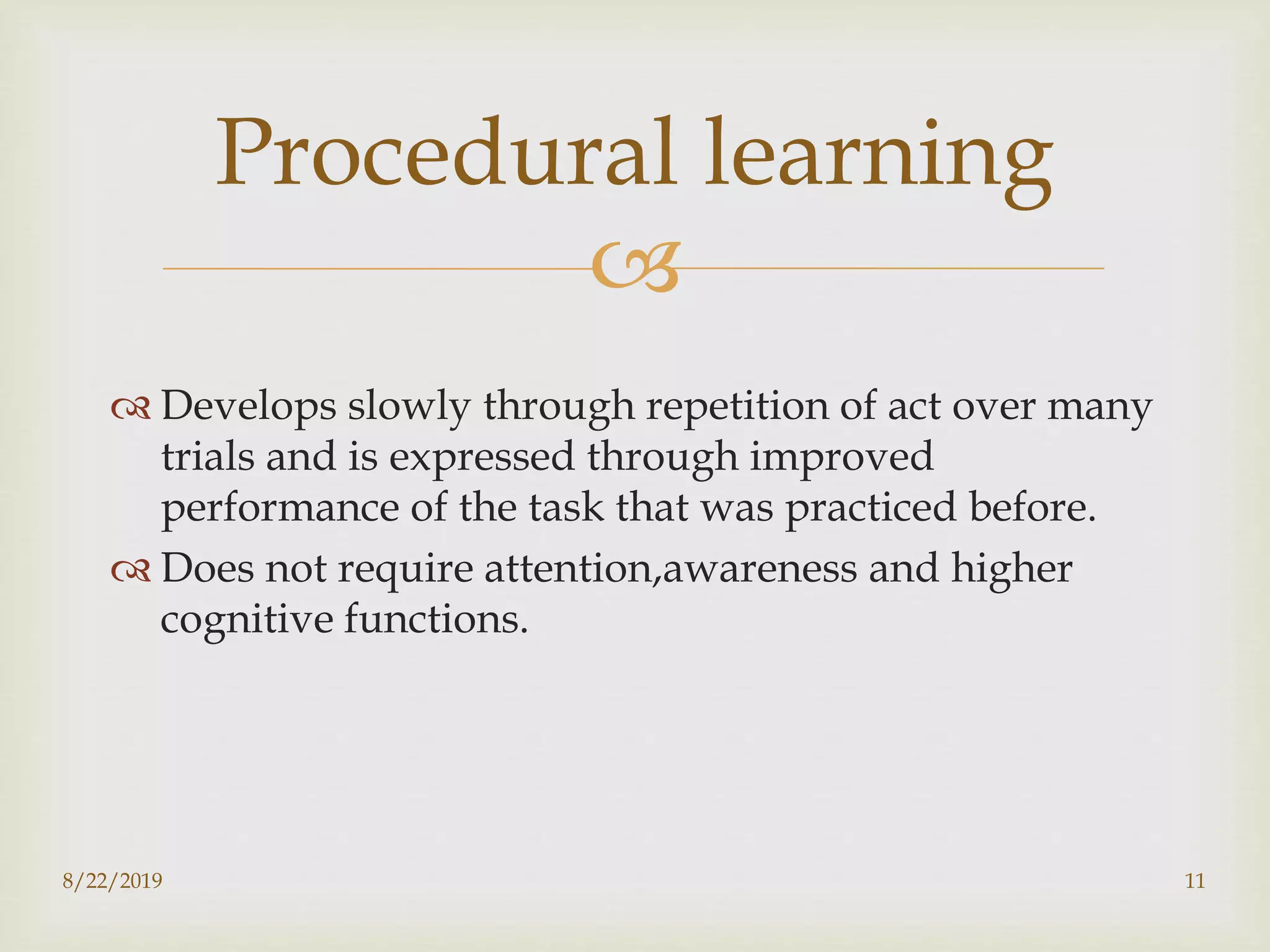 Procedural learning

Develops slowly through repetition of act over many trials and is expressed through improved performance of the task that was practiced before.

Does not require attention,awareness and higher cognitive functions.

8/22/2019

11